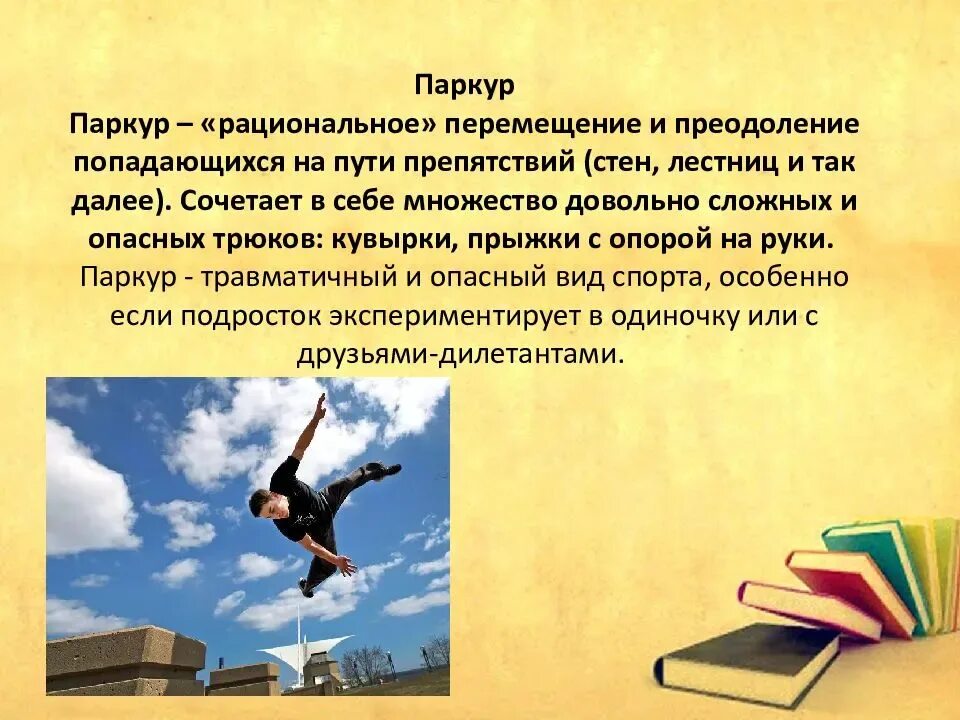 Паркур

Паркур – «рациональное» перемещение и преодоление попадающихся на пути препятствий (стен, лестниц и так далее). Сочетает в себе множество довольно сложных и опасных трюков: кувырки, прыжки с опорой на руки.

Паркур - травматичный и опасный вид спорта, особенно если подросток экспериментирует в одиночку или с друзьями-дилетантами.